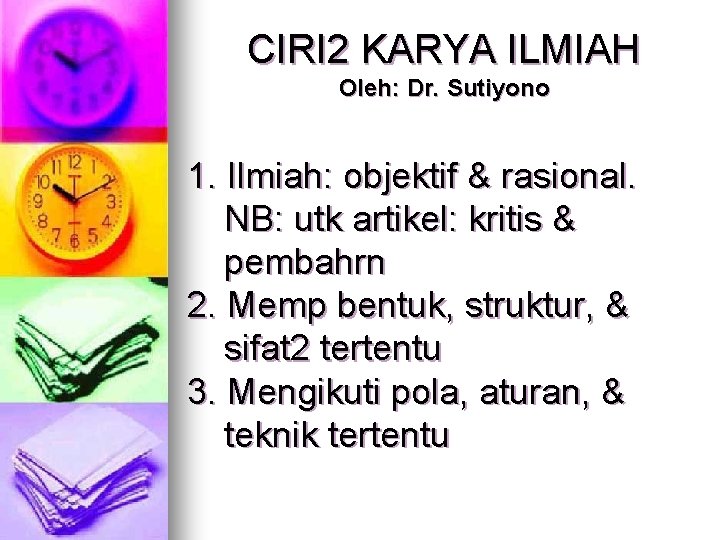 CIRI2 KARYA ILMIAH
Oleh: Dr. Sutiyono

1. Ilmiah: objektif & rasional. NB: utk artikel: kritis & pembahrn
2. Memp bentuk, struktur, & sifat2 tertentu
3. Mengikuti pola, aturan, & teknik tertentu